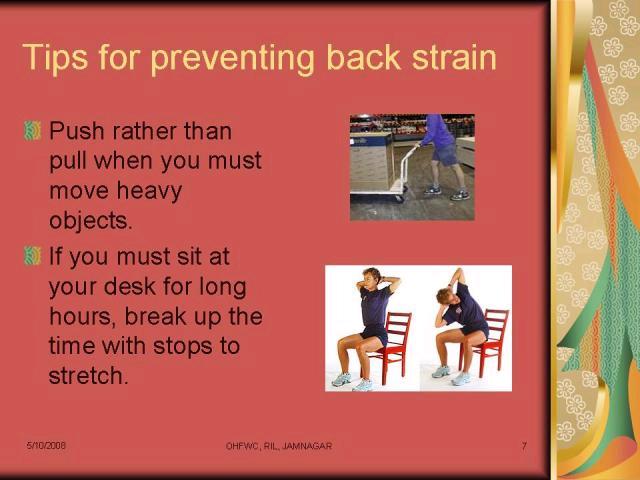 Tips for preventing back strain

Push rather than pull when you must move heavy objects.

If you must sit at your desk for long hours, break up the time with stops to stretch.

5/10/2008

OHFWC, RIL, JAMNAGAR

7